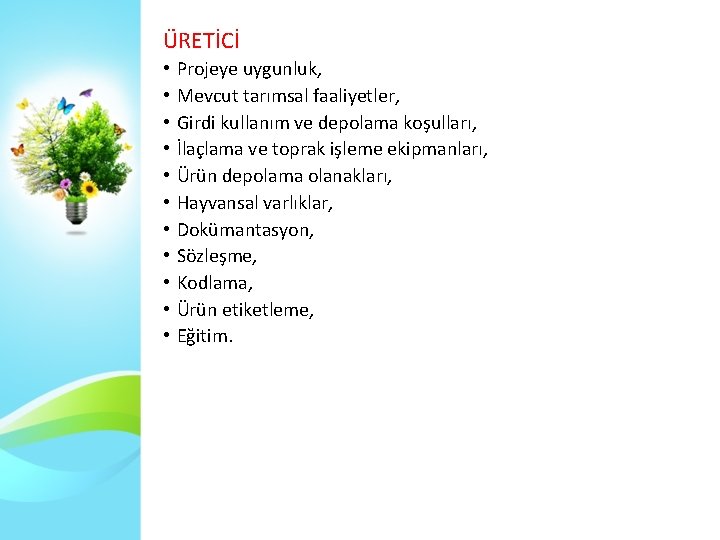 ÜRETİCİ

• Projeye uygunluk,
• Mevcut tarımsal faaliyetler,
• Girdi kullanım ve depolama koşulları,
• İlaçlama ve toprak işleme ekipmanları,
• Ürün depolama olanakları,
• Hayvansal varlıklar,
• Dokümantasyon,
• Sözleşme,
• Kodlama,
• Ürün etiketleme,
• Eğitim.